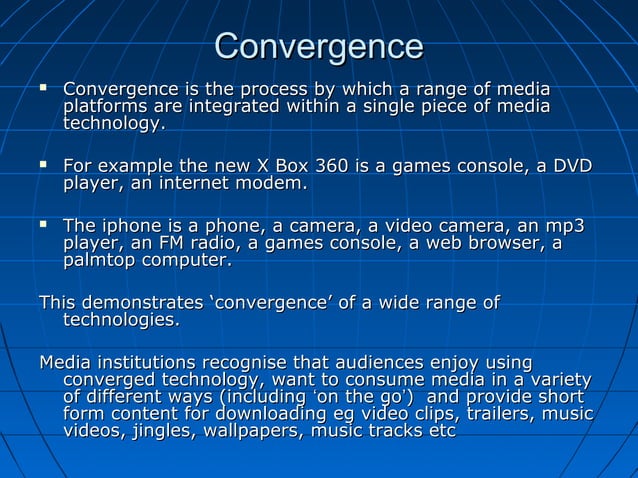 Convergence

▪ Convergence is the process by which a range of media platforms are integrated within a single piece of media technology.

▪ For example the new X Box 360 is a games console, a DVD player, an internet modem.

▪ The iphone is a phone, a camera, a video camera, an mp3 player, an FM radio, a games console, a web browser, a palmtop computer.

This demonstrates ‘convergence’ of a wide range of technologies.

Media institutions recognise that audiences enjoy using converged technology, want to consume media in a variety of different ways (including ‘on the go’) and provide short form content for downloading eg video clips, trailers, music videos, jingles, wallpapers, music tracks etc